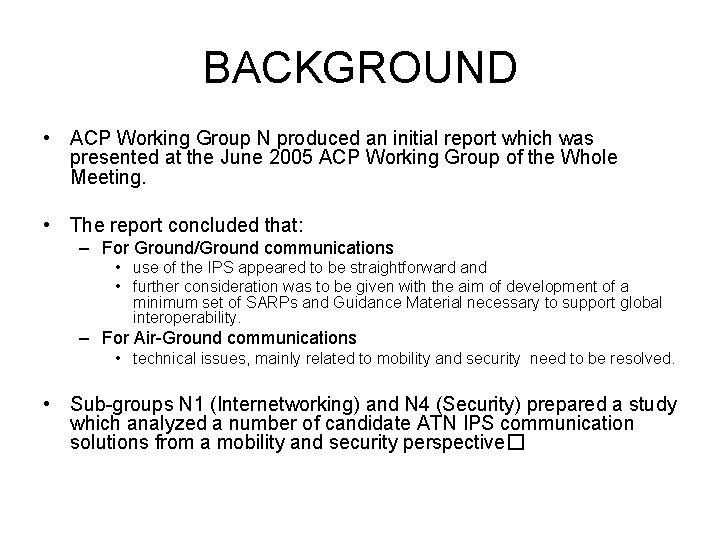 BACKGROUND

• ACP Working Group N produced an initial report which was presented at the June 2005 ACP Working Group of the Whole Meeting.

• The report concluded that:
  – For Ground/Ground communications
    • use of the IPS appeared to be straightforward and
    • further consideration was to be given with the aim of development of a minimum set of SARPs and Guidance Material necessary to support global interoperability.
  – For Air-Ground communications
    • technical issues, mainly related to mobility and security need to be resolved.

• Sub-groups N1 (Internetworking) and N4 (Security) prepared a study which analyzed a number of candidate ATN IPS communication solutions from a mobility and security perspective□